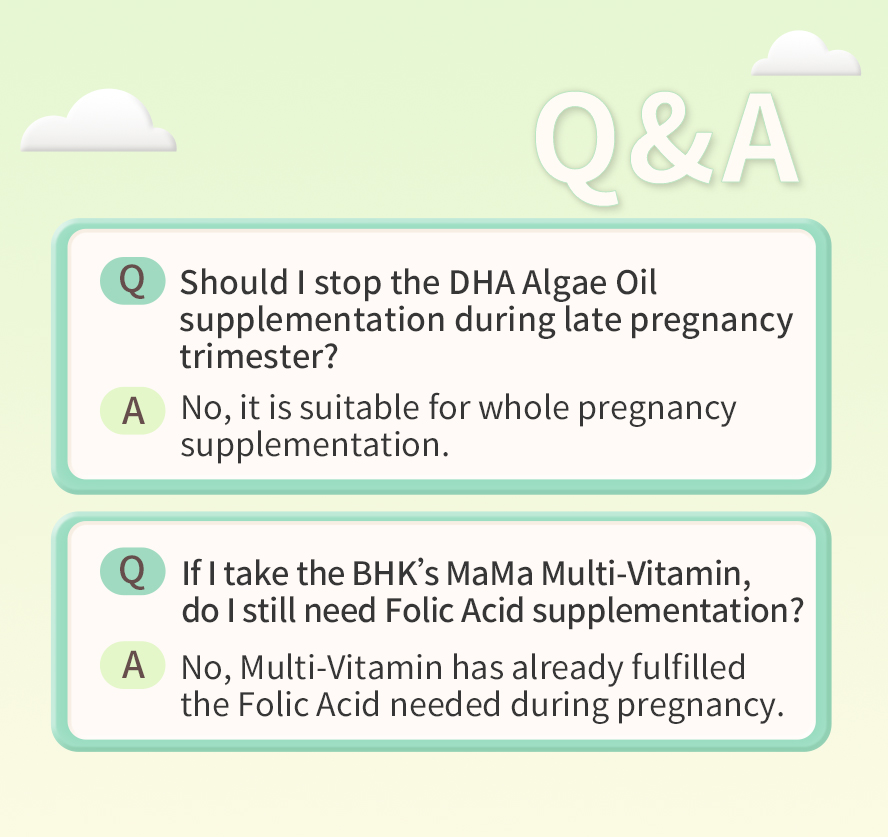 Q&A

Q Should I stop the DHA Algae Oil supplementation during late pregnancy trimester?

A No, it is suitable for whole pregnancy supplementation.

Q If I take the BHK's MaMa Multi-Vitamin, do I still need Folic Acid supplementation?

A No, Multi-Vitamin has already fulfilled the Folic Acid needed during pregnancy.